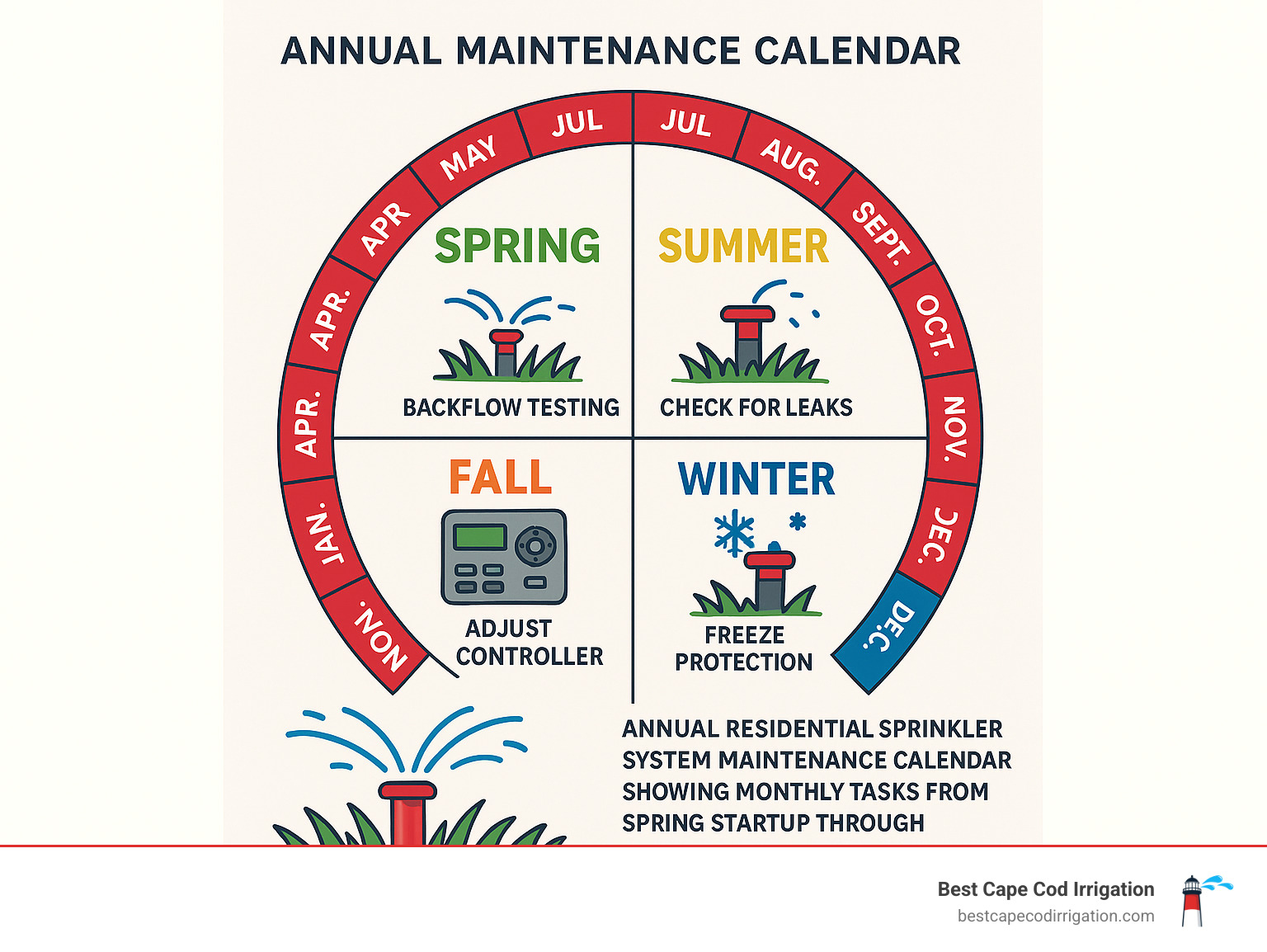 ANNUAL MAINTENANCE CALENDAR

NOV. JAN. APR. APR. APR MAY JUL JUL AUG. SEPT. OCT. NOV. DEC. DEC.

SPRING

BACKFLOW TESTING

SUMMER

CHECK FOR LEAKS

FALL

ADJUST CONTROLLER

WINTER

FREEZE PROTECTION

ANNUAL RESIDENTIAL SPRINKLER SYSTEM MAINTENANCE CALENDAR SHOWING MONTHLY TASKS FROM SPRING STARTUP THROUGH

Best Cape Cod Irrigation
bestcapecodirrigation.com